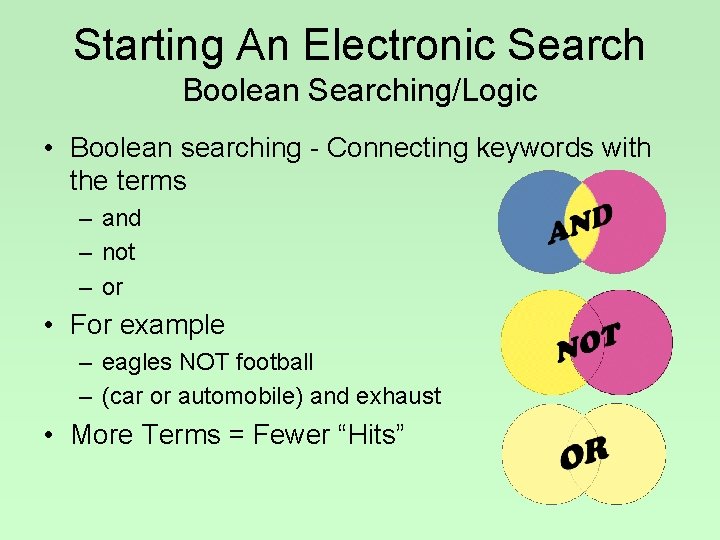 Starting An Electronic Search
Boolean Searching/Logic

• Boolean searching - Connecting keywords with the terms
– and
– not
– or
• For example
– eagles NOT football
– (car or automobile) and exhaust
• More Terms = Fewer “Hits”

AND

NOT

OR